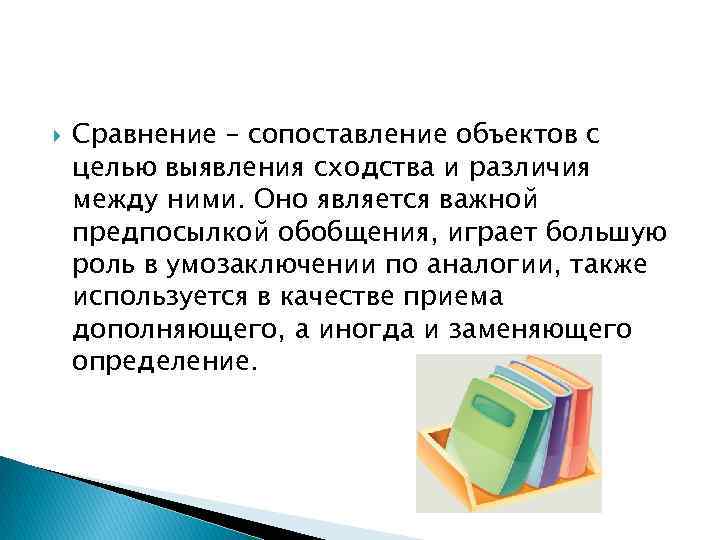 Сравнение – сопоставление объектов с целью выявления сходства и различия между ними. Оно является важной предпосылкой обобщения, играет большую роль в умозаключении по аналогии, также используется в качестве приема дополняющего, а иногда и заменяющего определение.